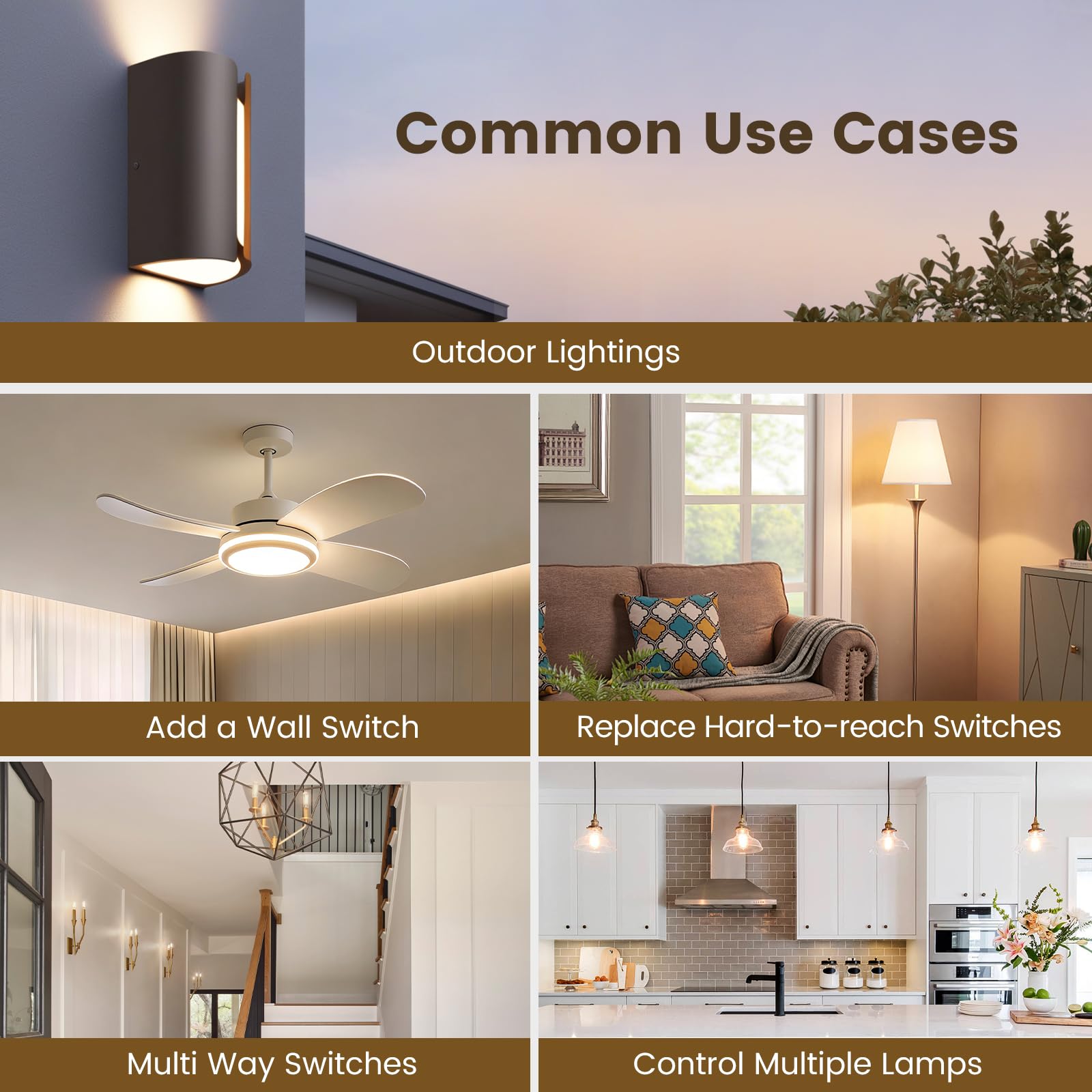 Common Use Cases

Outdoor Lightings

Add a Wall Switch

Replace Hard-to-reach Switches

Multi Way Switches

Control Multiple Lamps